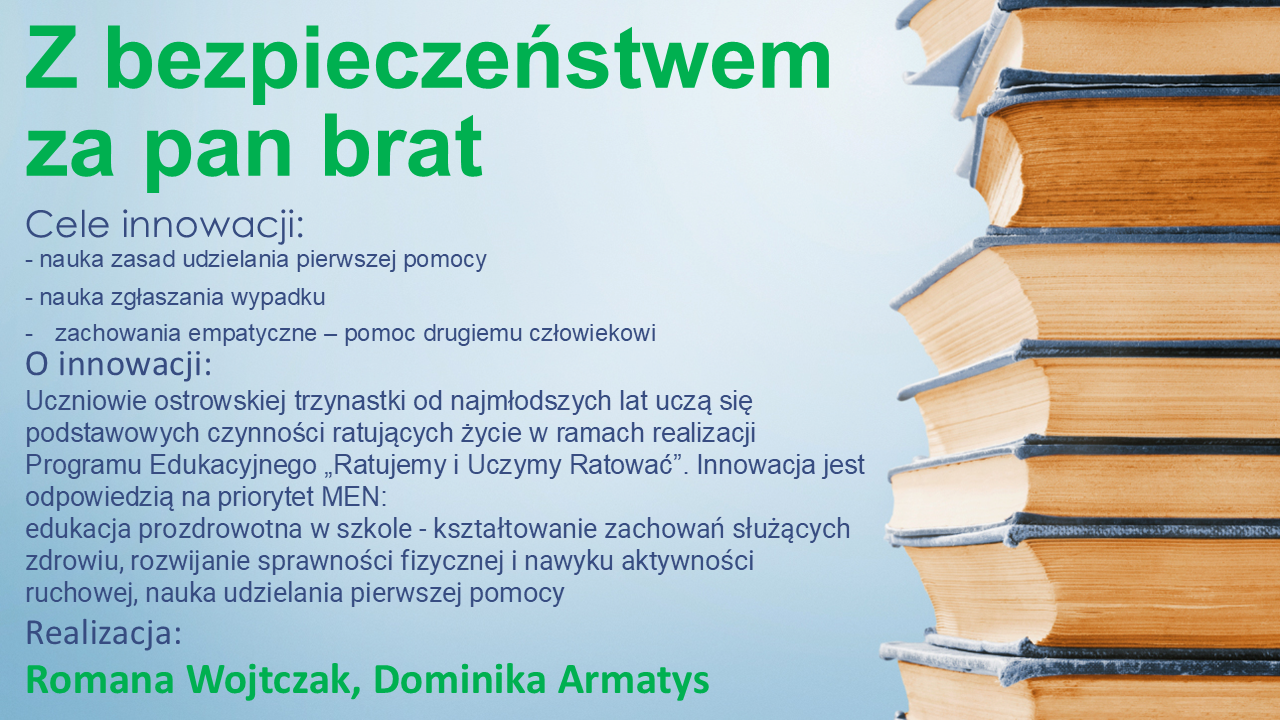 Z bezpieczeństwem za pan brat

Cele innowacji:
- nauka zasad udzielania pierwszej pomocy
- nauka zgłaszania wypadku
- zachowania empatyczne – pomoc drugiemu człowiekowi

O innowacji:
Uczniowie ostrowskiej trzynastki od najmłodszych lat uczą się podstawowych czynności ratujących życie w ramach realizacji Programu Edukacyjnego „Ratujemy i Uczymy Ratować”. Innowacja jest odpowiedzią na priorytet MEN:
edukacja prozdrowotna w szkole - kształtowanie zachowań służących zdrowiu, rozwijanie sprawności fizycznej i nawyku aktywności ruchowej, nauka udzielania pierwszej pomocy

Realizacja:
Romana Wojtczak, Dominika Armatys